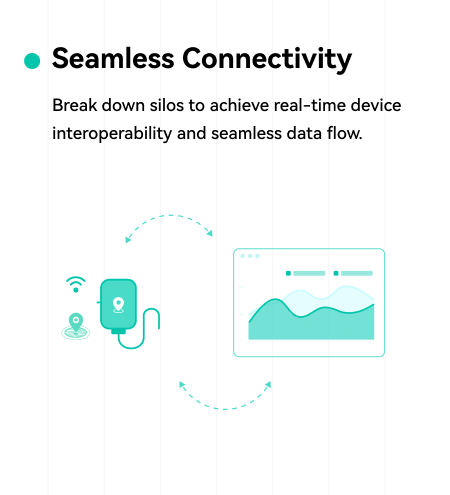 Seamless Connectivity

Break down silos to achieve real-time device interoperability and seamless data flow.